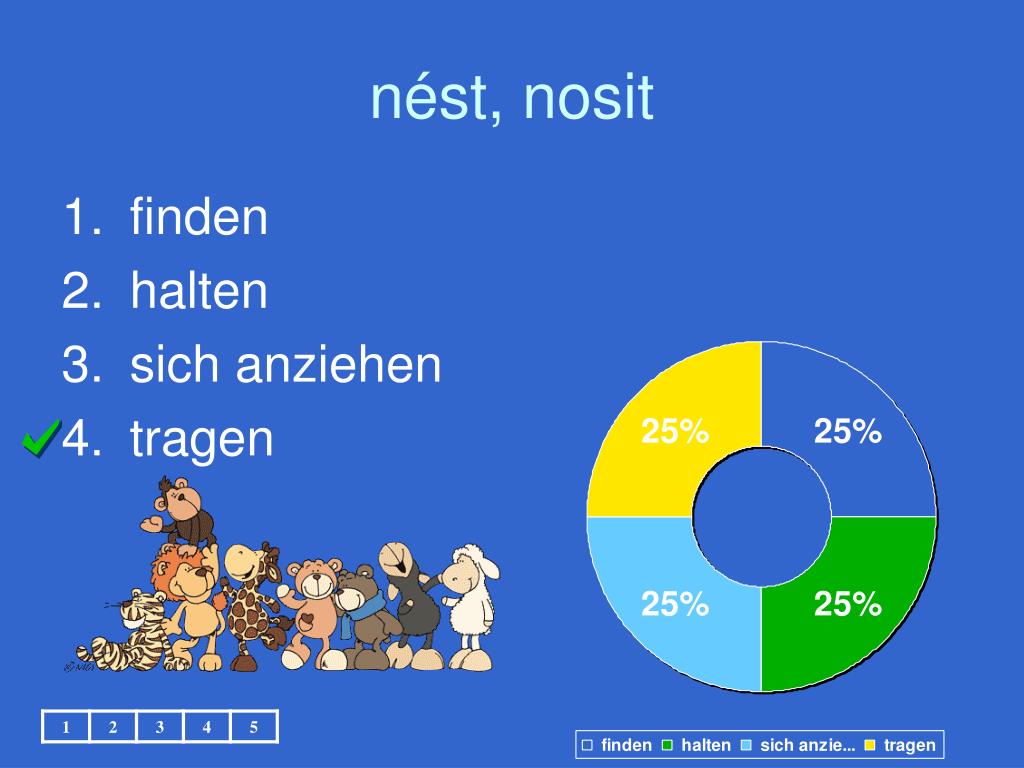 nést, nosit

1. finden
2. halten
3. sich anziehen
4. tragen

25%
25%
25%
25%

| 1 | 2 | 3 | 4 | 5 |
|---|---|---|---|---|

finden halten sich anzie... tragen